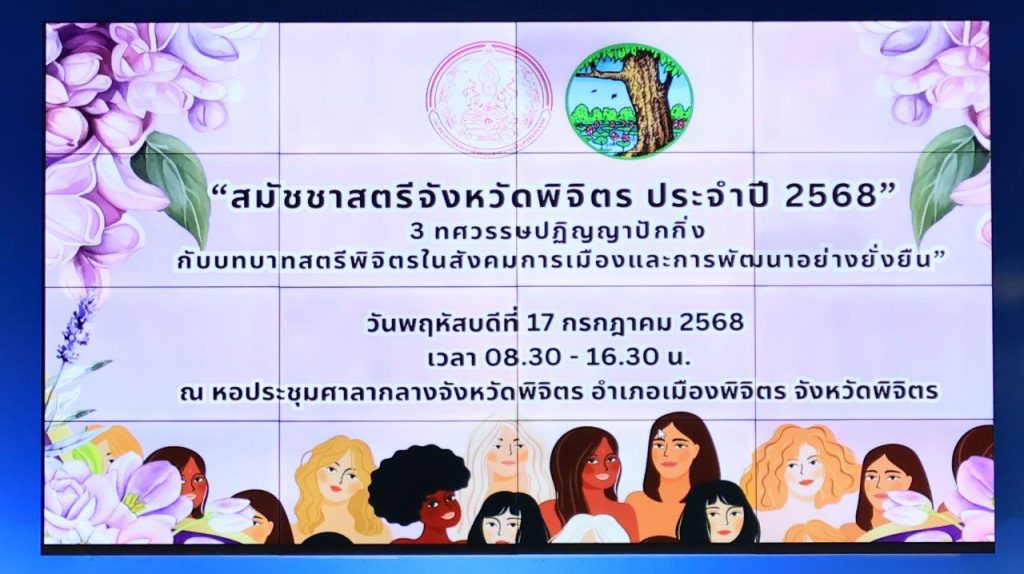 “สมัชชาสตรีจังหวัดพิจิตร ประจำปี 2568”
3 ทศวรรษปฏิญญาปักกิ่ง
กับบทบาทสตรีพิจิตรในสังคมการเมืองและการพัฒนาอย่างยั่งยืน”

วันพฤหัสบดีที่ 17 กรกฎาคม 2568
เวลา 08.30 - 16.30 น.
ณ หอประชุมศาลากลางจังหวัดพิจิตร อำเภอเมืองพิจิตร จังหวัดพิจิตร